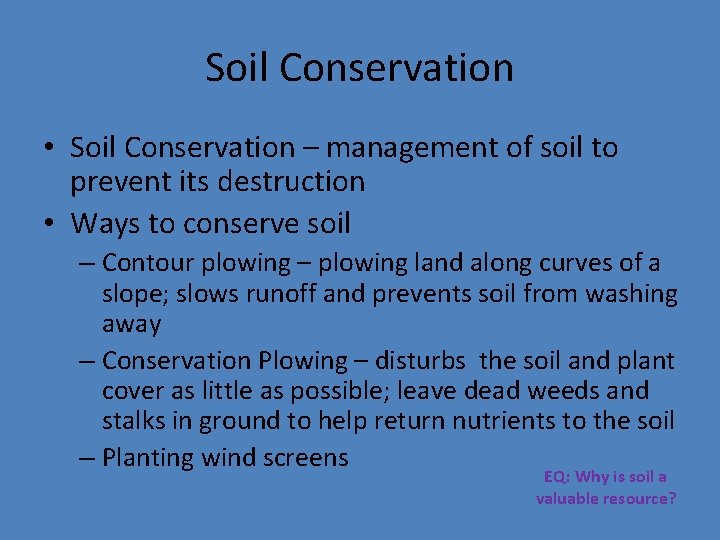 Soil Conservation

• Soil Conservation – management of soil to prevent its destruction

• Ways to conserve soil

– Contour plowing – plowing land along curves of a slope; slows runoff and prevents soil from washing away

– Conservation Plowing – disturbs the soil and plant cover as little as possible; leave dead weeds and stalks in ground to help return nutrients to the soil

– Planting wind screens

EQ: Why is soil a valuable resource?